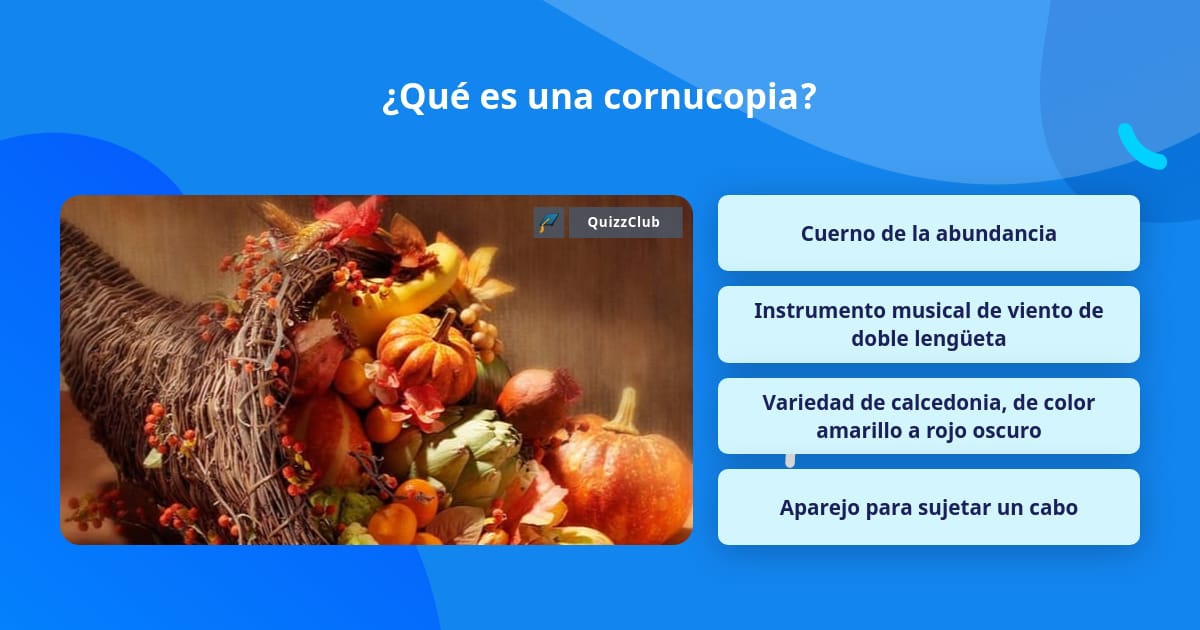 ¿Qué es una cornucopia?

QuizzClub

Cuerno de la abundancia

Instrumento musical de viento de doble lengüeta

Variedad de calcedonia, de color amarillo a rojo oscuro

Aparejo para sujetar un cabo